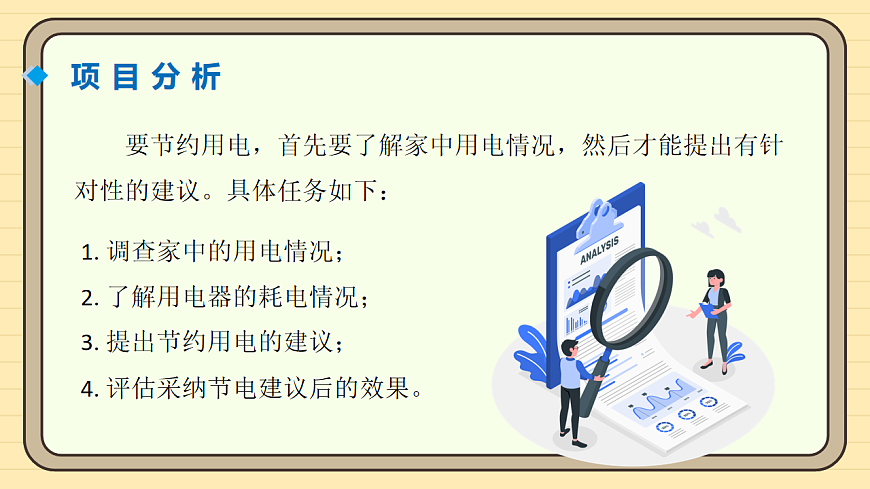 项目分析

要节约用电，首先要了解家中用电情况，然后才能提出有针对性的建议。具体任务如下：

1. 调查家中的用电情况；
2. 了解用电器的耗电情况；
3. 提出节约用电的建议；
4. 评估采纳节电建议后的效果。

ANALYSIS